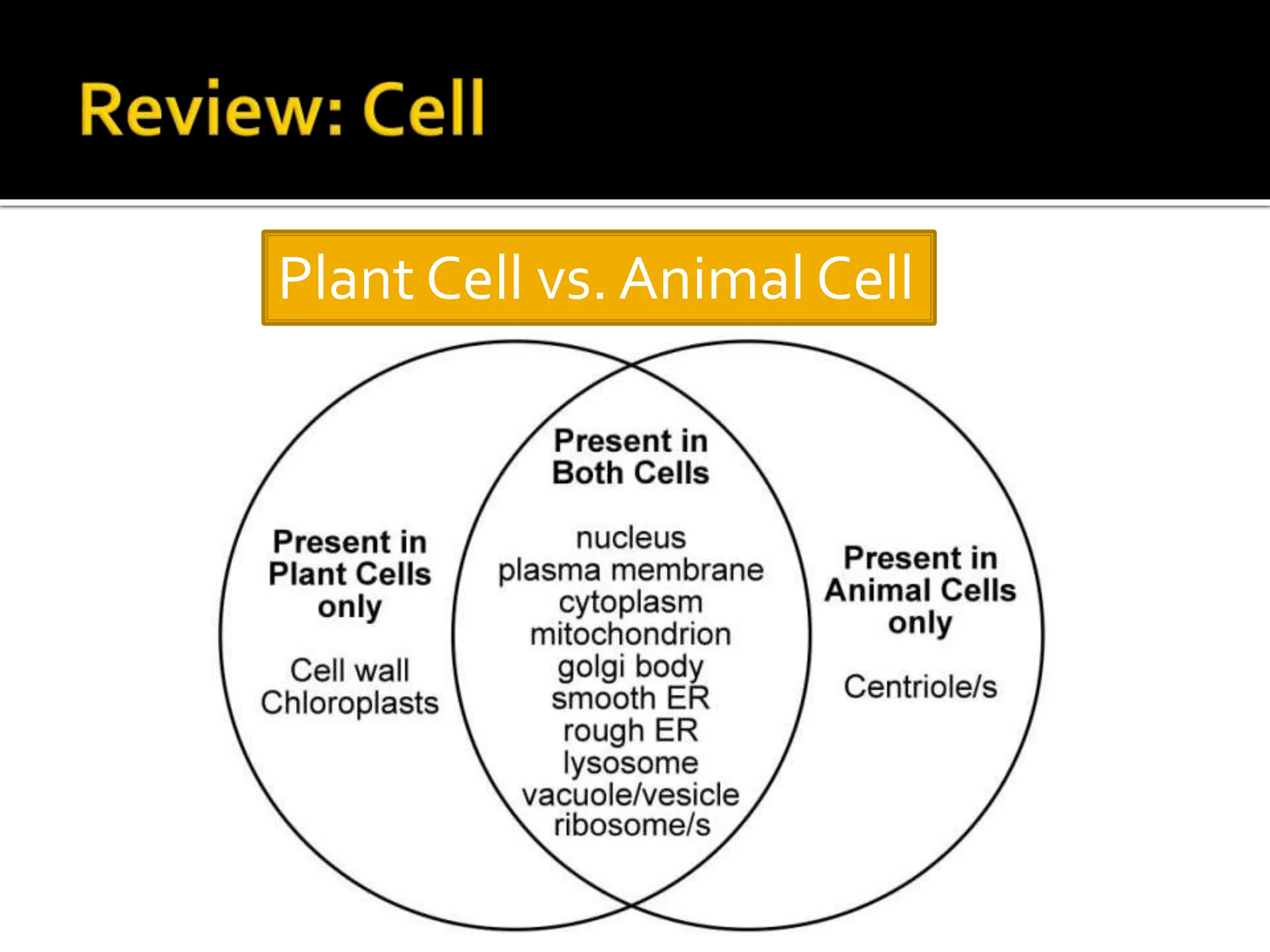 Review: Cell

Plant Cell vs. Animal Cell

Present in Plant Cells only

Cell wall
Chloroplasts

Present in Both Cells

nucleus
plasma membrane
cytoplasm
mitochondrion
golgi body
smooth ER
rough ER
lysosome
vacuole/vesicle
ribosome/s

Present in Animal Cells only

Centriole/s